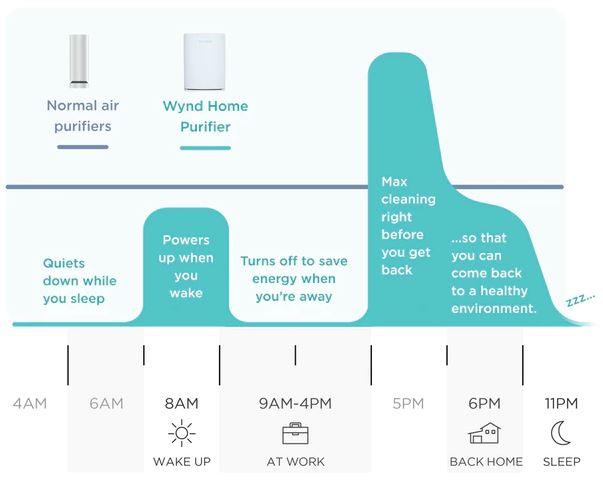 Normal air purifiers

Wynd Home Purifier

Quiets down while you sleep

Powers up when you wake

Turns off to save energy when you're away

Max cleaning right before you get back

...so that you can come back to a healthy environment.

zzz...

4AM

6AM

8AM
WAKE UP

9AM-4PM
AT WORK

5PM

6PM
BACK HOME

11PM
SLEEP